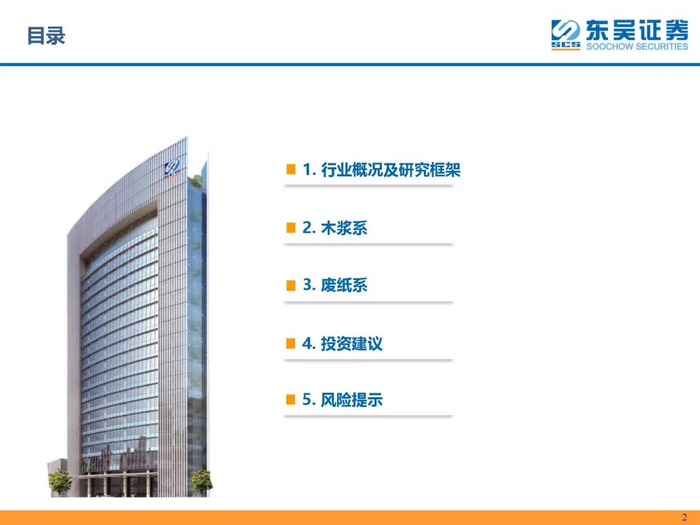 目录

SCS 东吴证券
SOOCHOW SECURITIES

1. 行业概况及研究框架

2. 木浆系

3. 废纸系

4. 投资建议

5. 风险提示

2